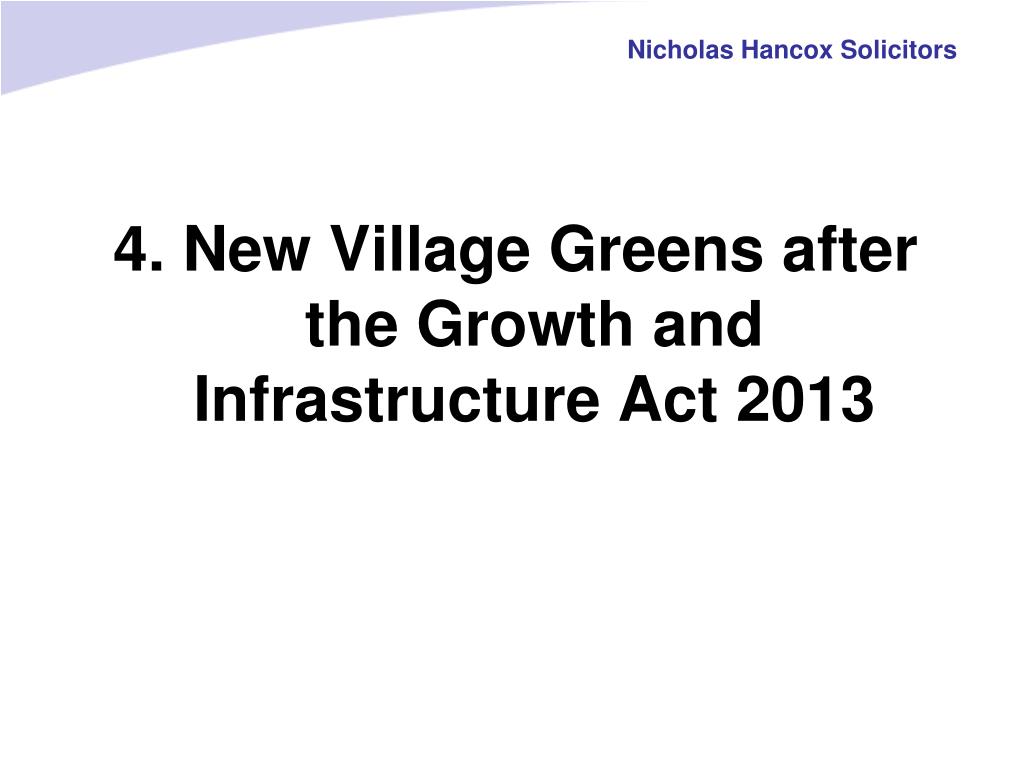 Nicholas Hancox Solicitors

4. New Village Greens after the Growth and Infrastructure Act 2013